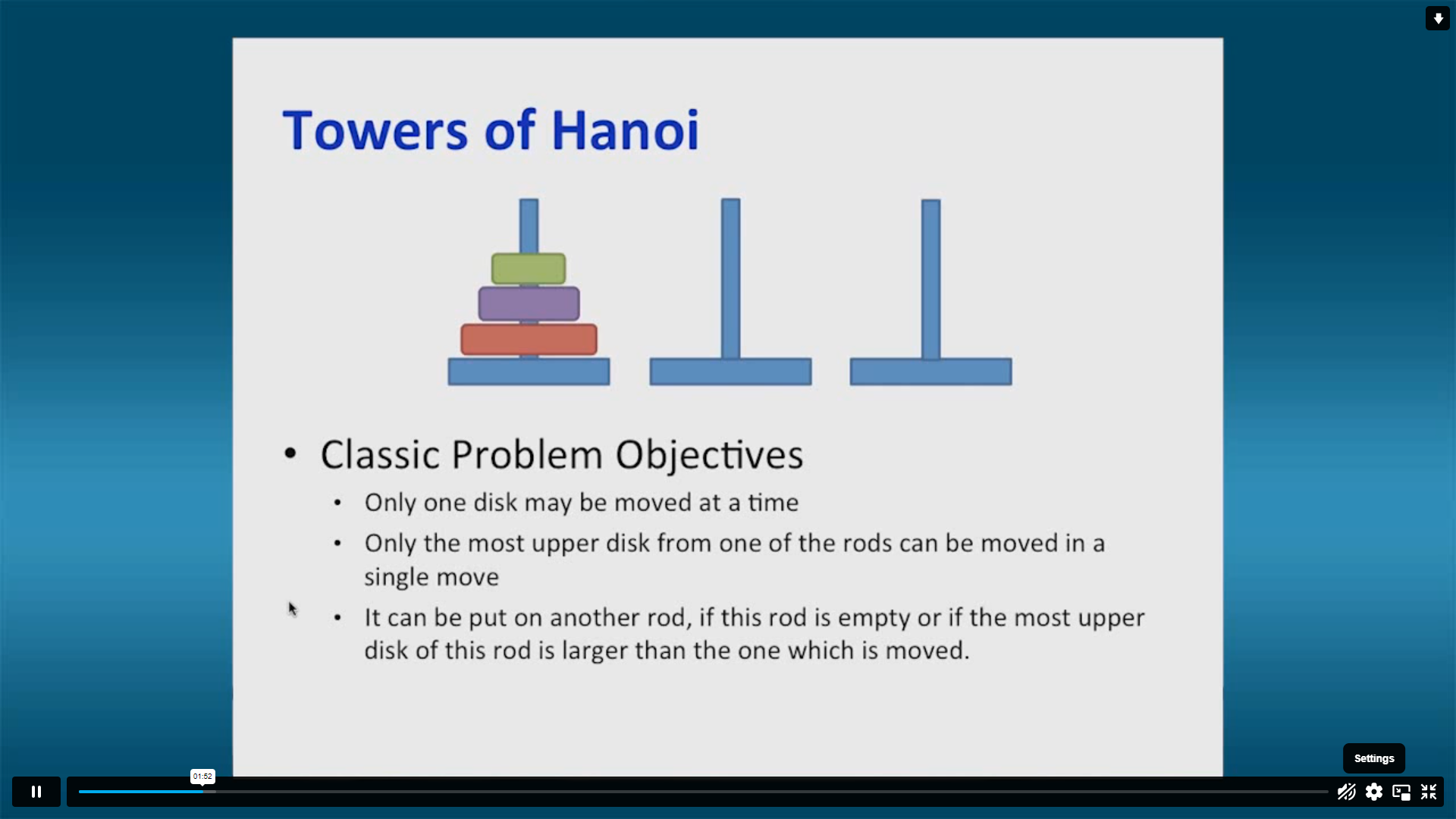 Towers of Hanoi

• Classic Problem Objectives
  • Only one disk may be moved at a time
  • Only the most upper disk from one of the rods can be moved in a single move
  • It can be put on another rod, if this rod is empty or if the most upper disk of this rod is larger than the one which is moved.

Settings

01:52